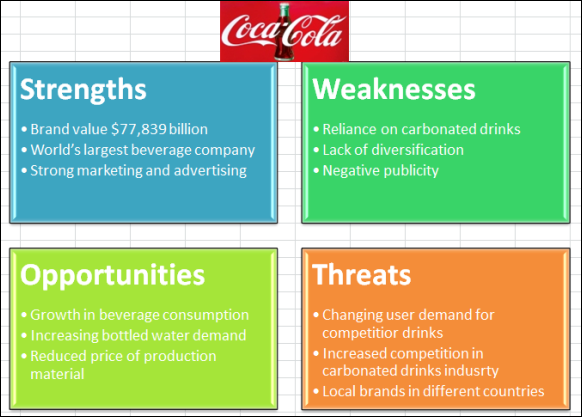 Coca-Cola

Strengths
• Brand value $77,839 billion
• World's largest beverage company
• Strong marketing and advertising

Weaknesses
• Reliance on carbonated drinks
• Lack of diversification
• Negative publicity

Opportunities
• Growth in beverage consumption
• Increasing bottled water demand
• Reduced price of production material

Threats
• Changing user demand for competitior drinks
• Increased competition in carbonated drinks indusrty
• Local brands in different countries